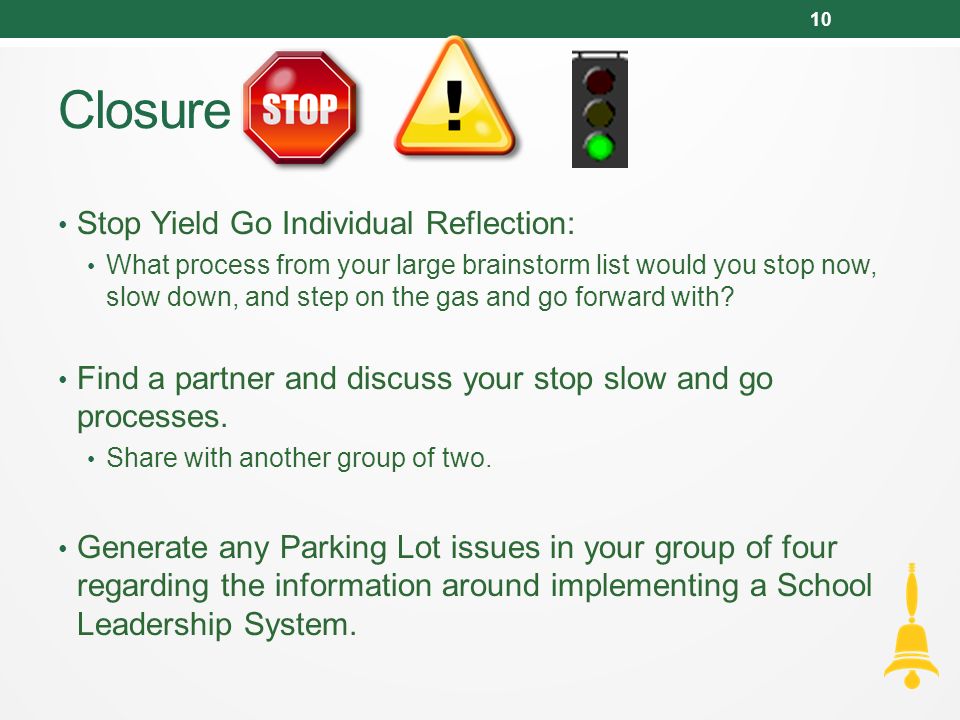 10

Closure STOP !

• Stop Yield Go Individual Reflection:
  • What process from your large brainstorm list would you stop now, slow down, and step on the gas and go forward with?

• Find a partner and discuss your stop slow and go processes.
  • Share with another group of two.

• Generate any Parking Lot issues in your group of four regarding the information around implementing a School Leadership System.